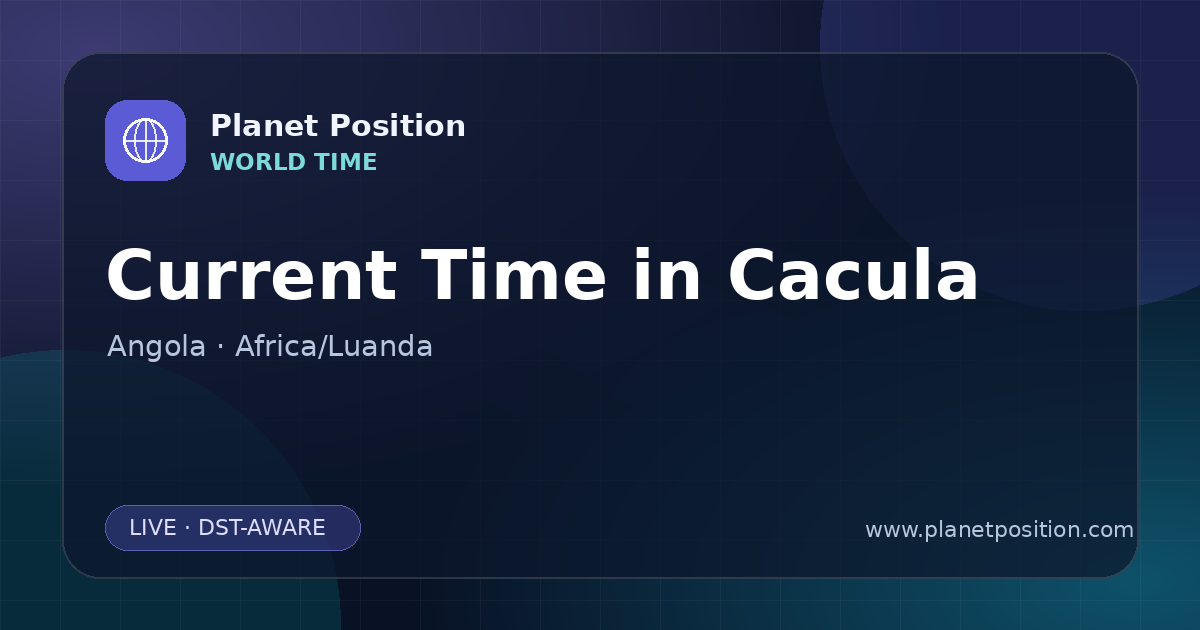 Planet Position
WORLD TIME

Current Time in Cacula

Angola · Africa/Luanda

LIVE · DST-AWARE

www.planetposition.com